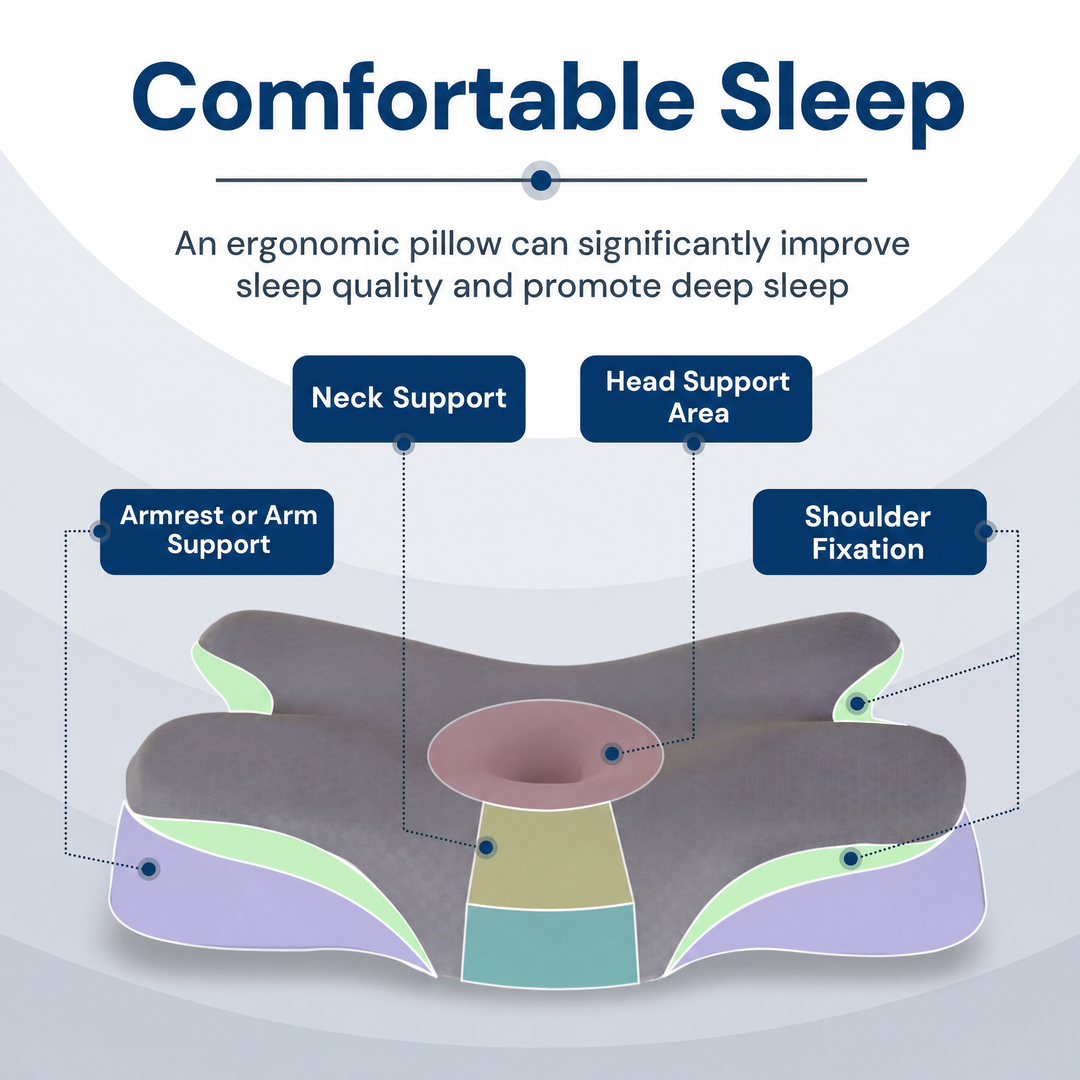 Comfortable Sleep

An ergonomic pillow can significantly improve sleep quality and promote deep sleep

Neck Support

Head Support Area

Armrest or Arm Support

Shoulder Fixation